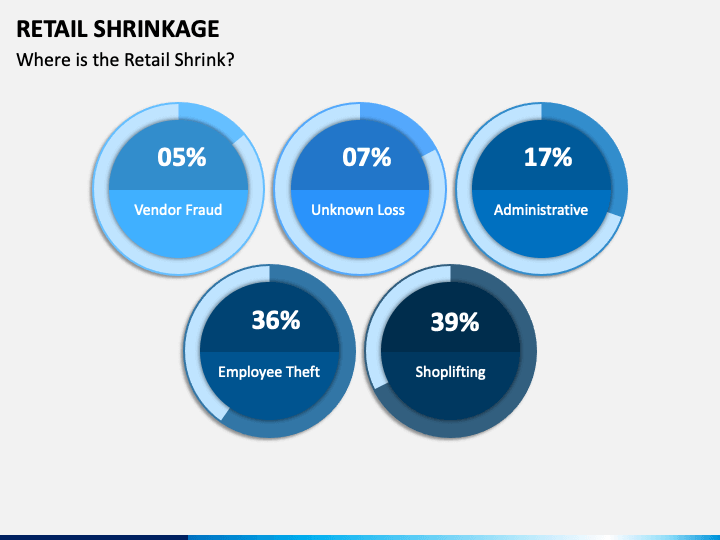 RETAIL SHRINKAGE

Where is the Retail Shrink?

05%
Vendor Fraud

07%
Unknown Loss

17%
Administrative

36%
Employee Theft

39%
Shoplifting